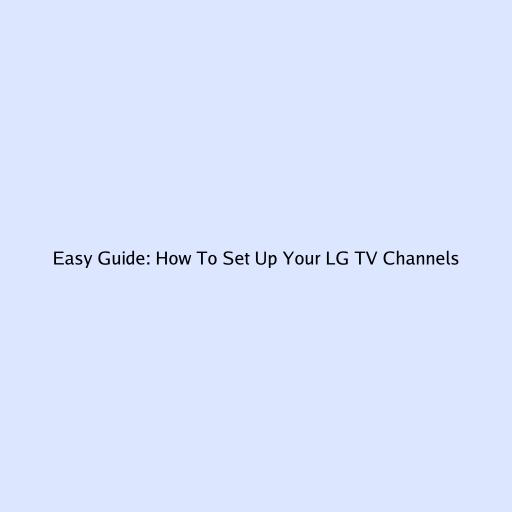 Easy Guide: How To Set Up Your LG TV Channels